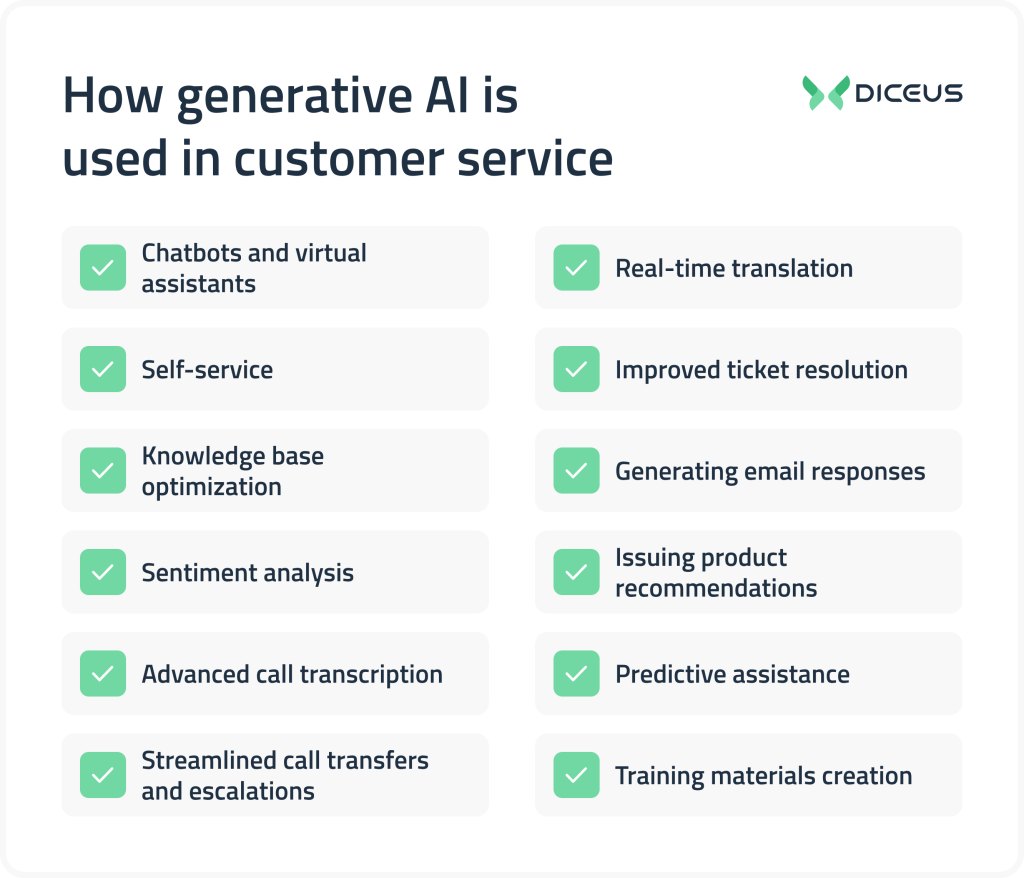 How generative AI is used in customer service

DICEUS

Chatbots and virtual assistants

Self-service

Knowledge base optimization

Sentiment analysis

Advanced call transcription

Streamlined call transfers and escalations

Real-time translation

Improved ticket resolution

Generating email responses

Issuing product recommendations

Predictive assistance

Training materials creation